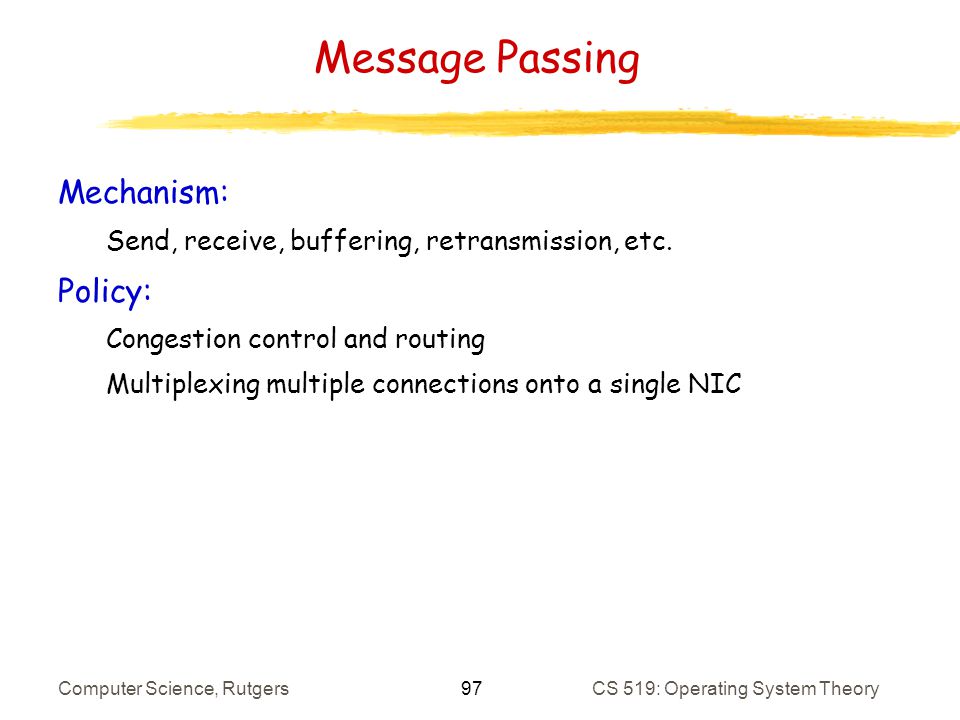 Message Passing

Mechanism:

Send, receive, buffering, retransmission, etc.

Policy:

Congestion control and routing

Multiplexing multiple connections onto a single NIC

Computer Science, Rutgers

97

CS 519: Operating System Theory